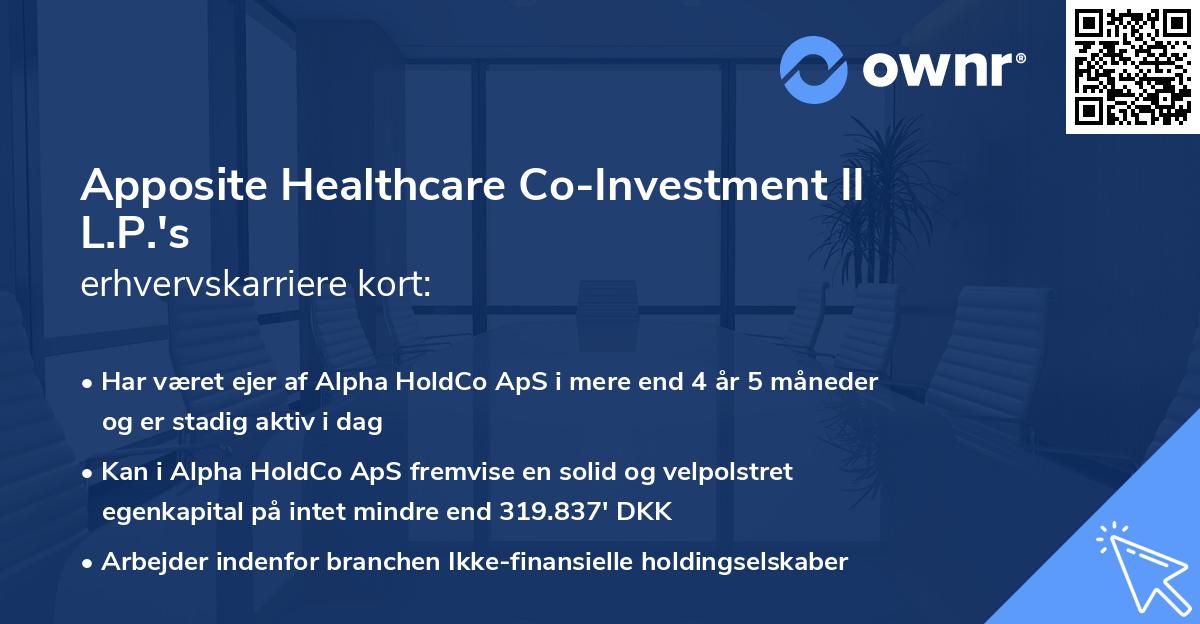 ownr®

Apposite Healthcare Co-Investment II L.P.'s
erhvervskarriere kort:

• Har været ejer af Alpha HoldCo ApS i mere end 4 år 5 måneder og er stadig aktiv i dag
• Kan i Alpha HoldCo ApS fremvise en solid og velpolstret egenkapital på intet mindre end 319.837' DKK
• Arbejder indenfor branchen Ikke-finansielle holdingselskaber